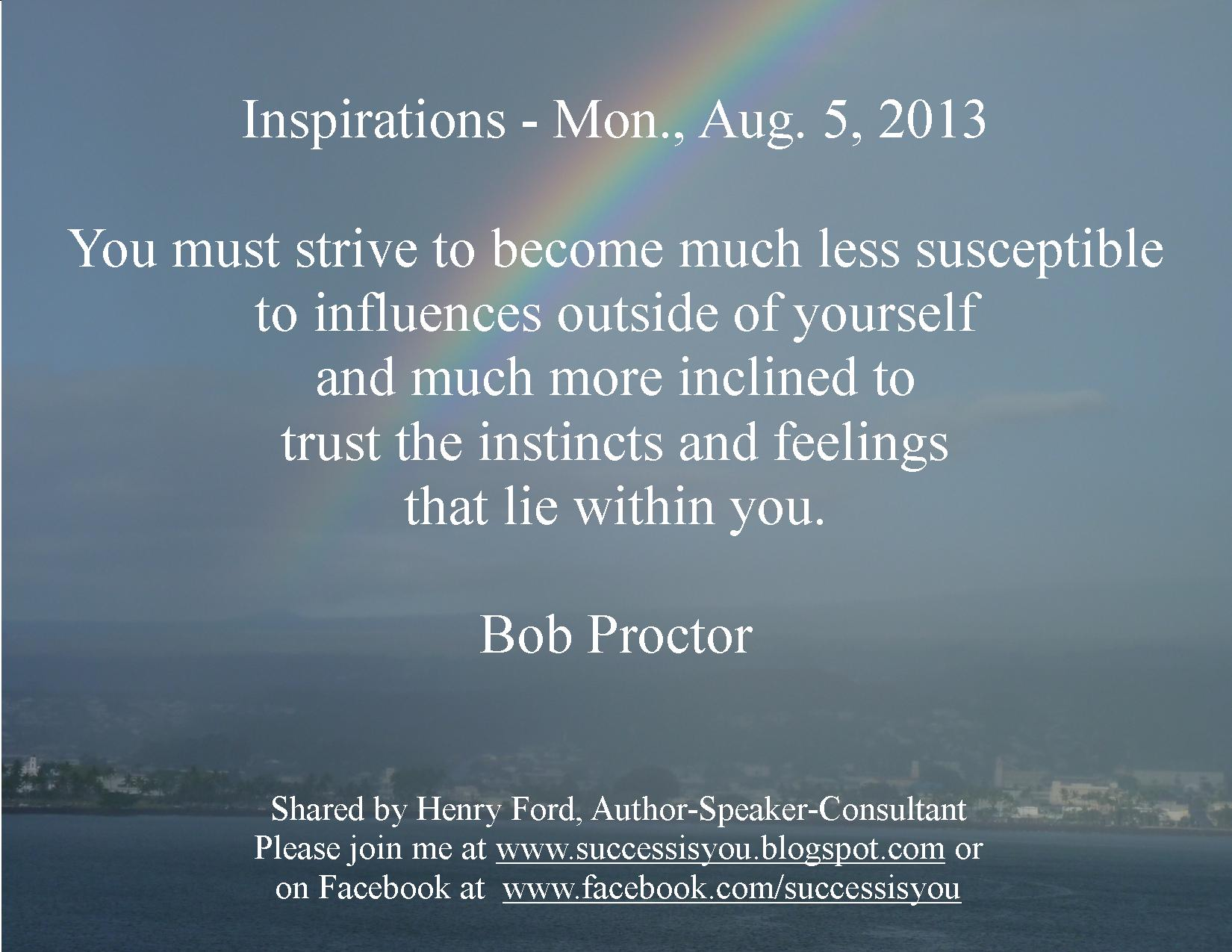 Inspirations - Mon., Aug. 5, 2013

You must strive to become much less susceptible to influences outside of yourself and much more inclined to trust the instincts and feelings that lie within you.

Bob Proctor

Shared by Henry Ford, Author-Speaker-Consultant
Please join me at www.successisyou.blogspot.com or on Facebook at www.facebook.com/successisyou